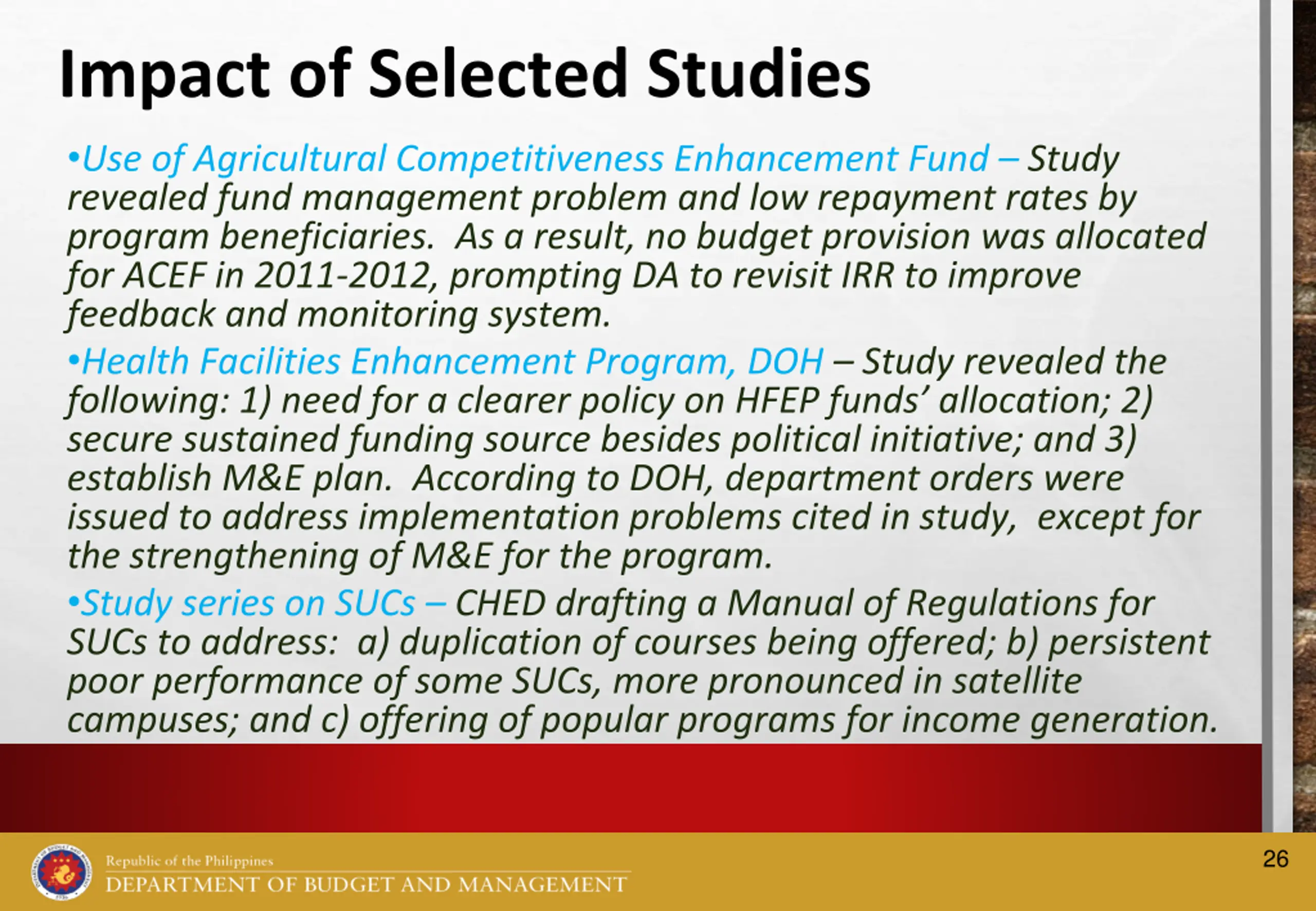 Impact of Selected Studies

•Use of Agricultural Competitiveness Enhancement Fund – Study revealed fund management problem and low repayment rates by program beneficiaries. As a result, no budget provision was allocated for ACEF in 2011-2012, prompting DA to revisit IRR to improve feedback and monitoring system.

•Health Facilities Enhancement Program, DOH – Study revealed the following: 1) need for a clearer policy on HFEP funds' allocation; 2) secure sustained funding source besides political initiative; and 3) establish M&E plan. According to DOH, department orders were issued to address implementation problems cited in study, except for the strengthening of M&E for the program.

•Study series on SUCs – CHED drafting a Manual of Regulations for SUCs to address: a) duplication of courses being offered; b) persistent poor performance of some SUCs, more pronounced in satellite campuses; and c) offering of popular programs for income generation.

Republic of the Philippines
DEPARTMENT OF BUDGET AND MANAGEMENT

26